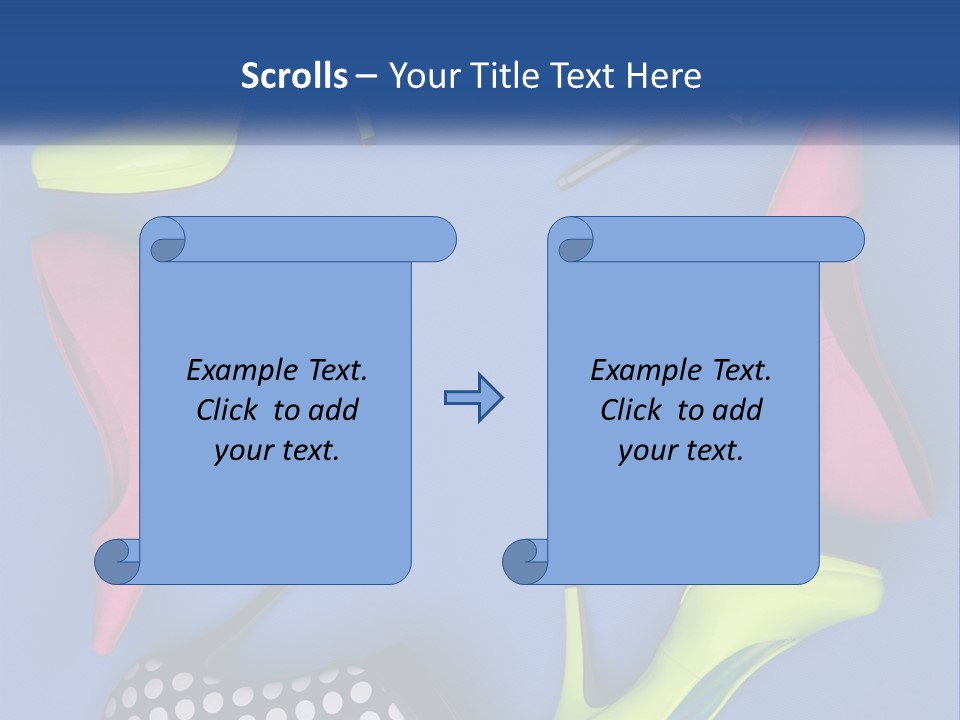 Scrolls – Your Title Text Here

Example Text. Click to add your text.

Example Text. Click to add your text.